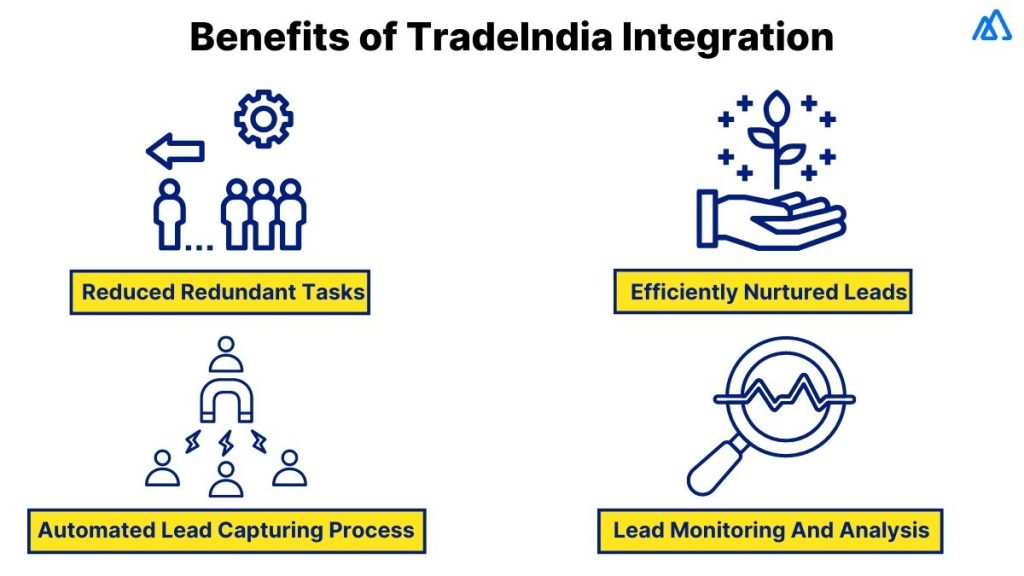 Benefits of TradeIndia Integration

Reduced Redundant Tasks

Efficiently Nurtured Leads

Automated Lead Capturing Process

Lead Monitoring And Analysis